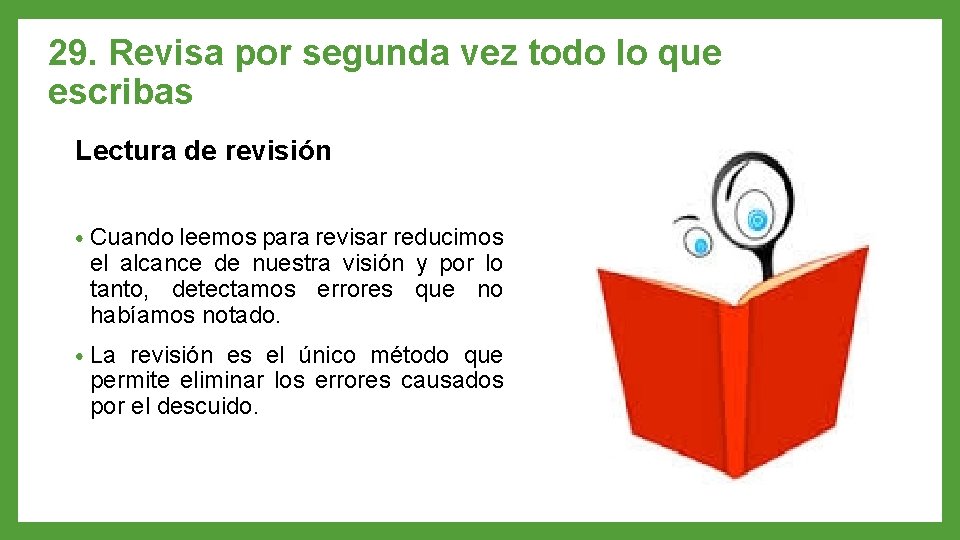 29. Revisa por segunda vez todo lo que escribas

Lectura de revisión

• Cuando leemos para revisar reducimos el alcance de nuestra visión y por lo tanto, detectamos errores que no habíamos notado.

• La revisión es el único método que permite eliminar los errores causados por el descuido.